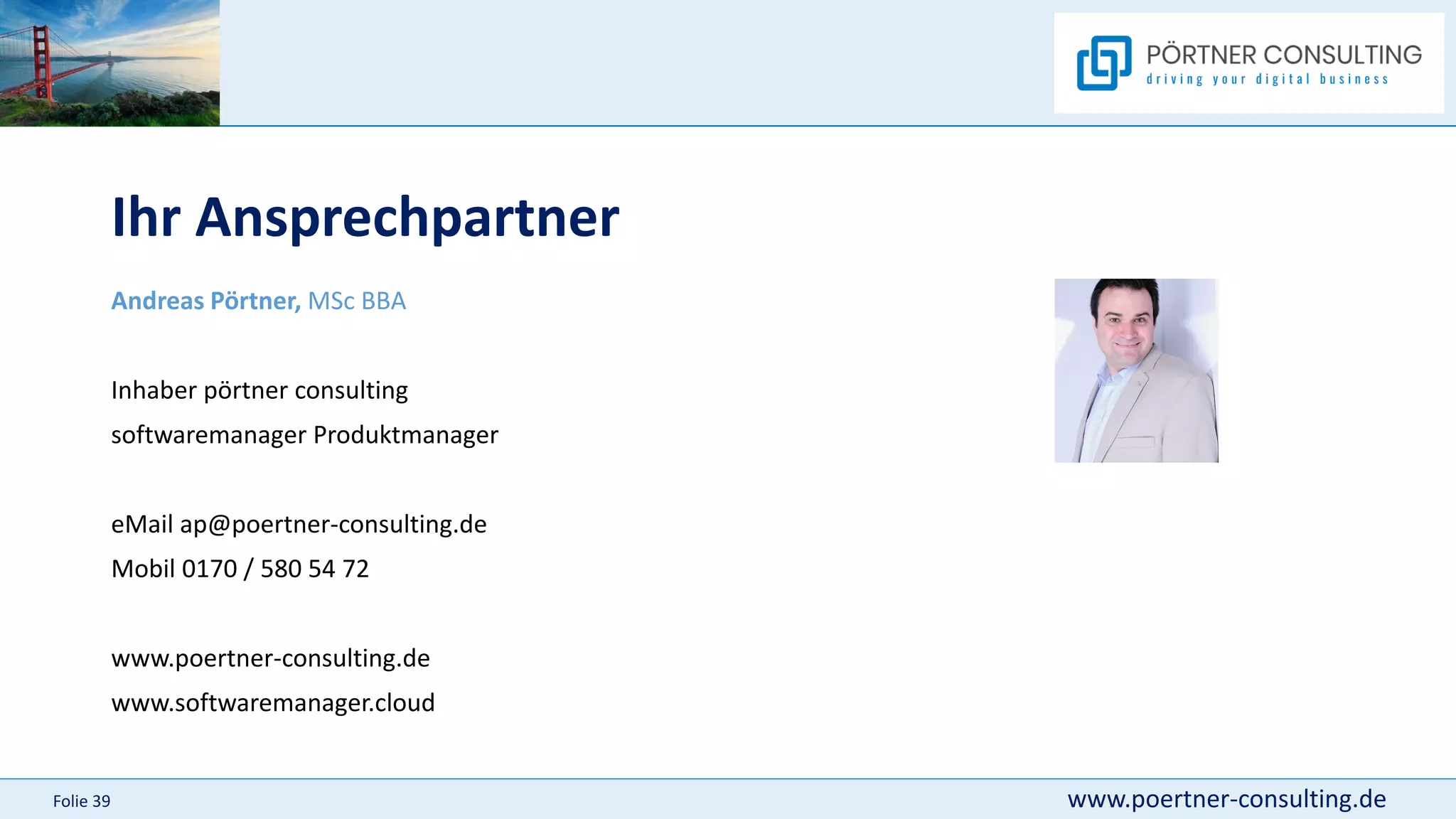 PÖRTNER CONSULTING
driving your digital business

Ihr Ansprechpartner

Andreas Pörtner, MSc BBA

Inhaber pörtner consulting
softwaremanager Produktmanager

eMail ap@poertner-consulting.de
Mobil 0170 / 580 54 72

www.poertner-consulting.de
www.softwaremanager.cloud

Folie 39

www.poertner-consulting.de